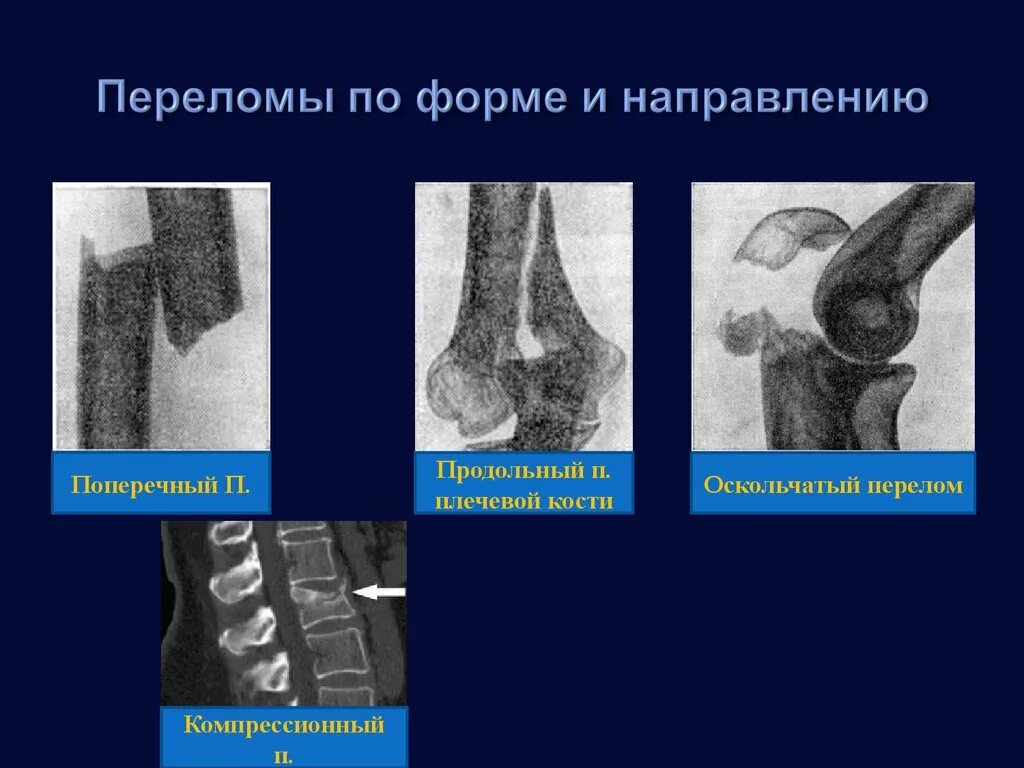 Переломы по форме и направлению

Поперечный П.

Продольный п. плечевой кости

Оскольчатый перелом

Компрессионный п.